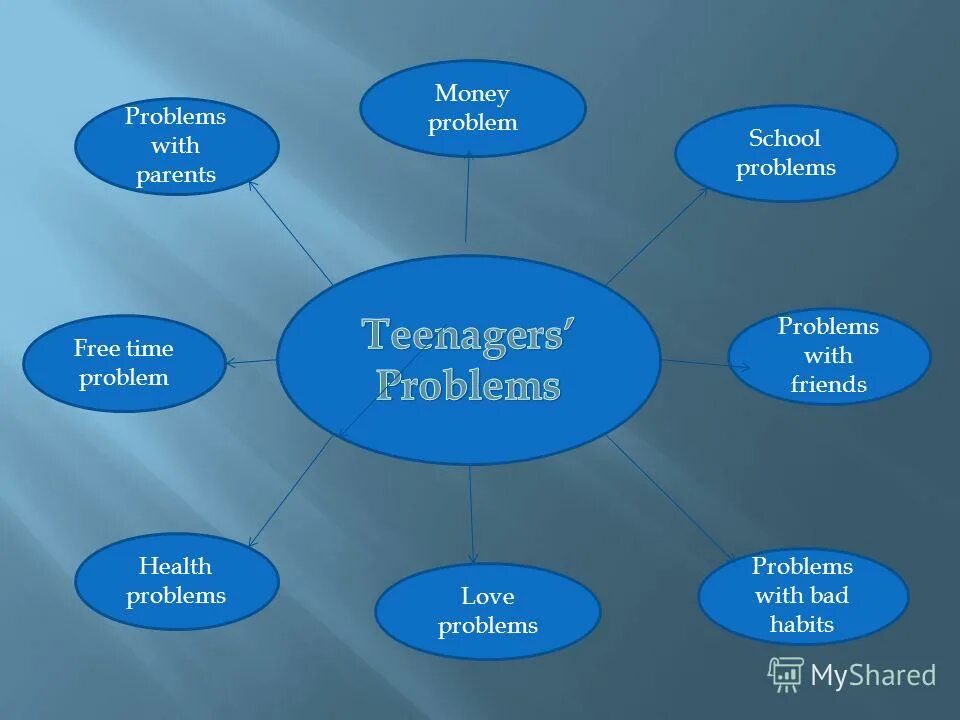 Teenagers' Problems

Problems with parents

Money problem

School problems

Free time problem

Problems with friends

Health problems

Love problems

Problems with bad habits

MyShared